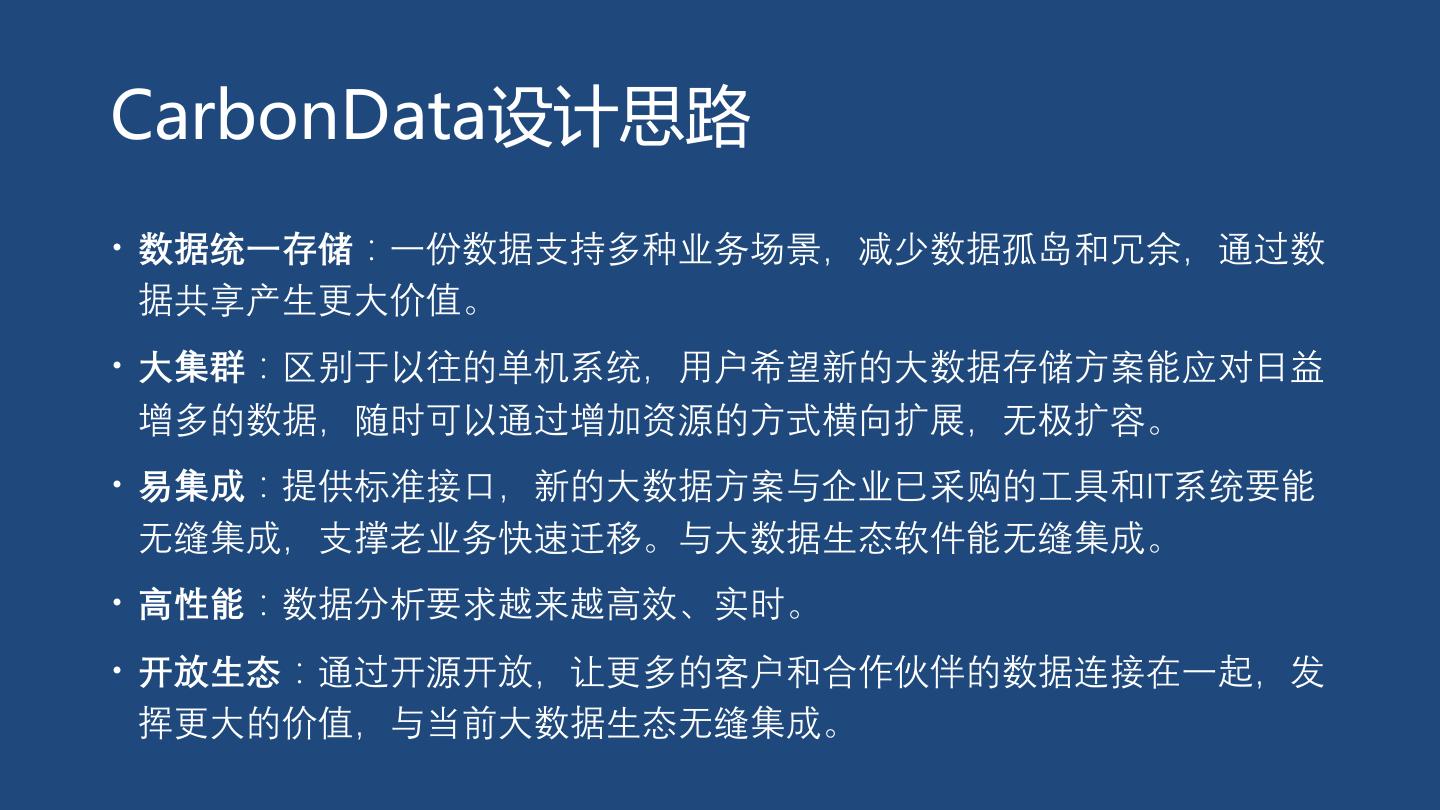 CarbonData设计思路

• 数据统一存储：一份数据支持多种业务场景，减少数据孤岛和冗余，通过数据共享产生更大价值。

• 大集群：区别于以往的单机系统，用户希望新的大数据存储方案能应对日益增多的数据，随时可以通过增加资源的方式横向扩展，无极扩容。

• 易集成：提供标准接口，新的大数据方案与企业已采购的工具和IT系统要能无缝集成，支撑老业务快速迁移。与大数据生态软件能无缝集成。

• 高性能：数据分析要求越来越高效、实时。

• 开放生态：通过开源开放，让更多的客户和合作伙伴的数据连接在一起，发挥更大的价值，与当前大数据生态无缝集成。